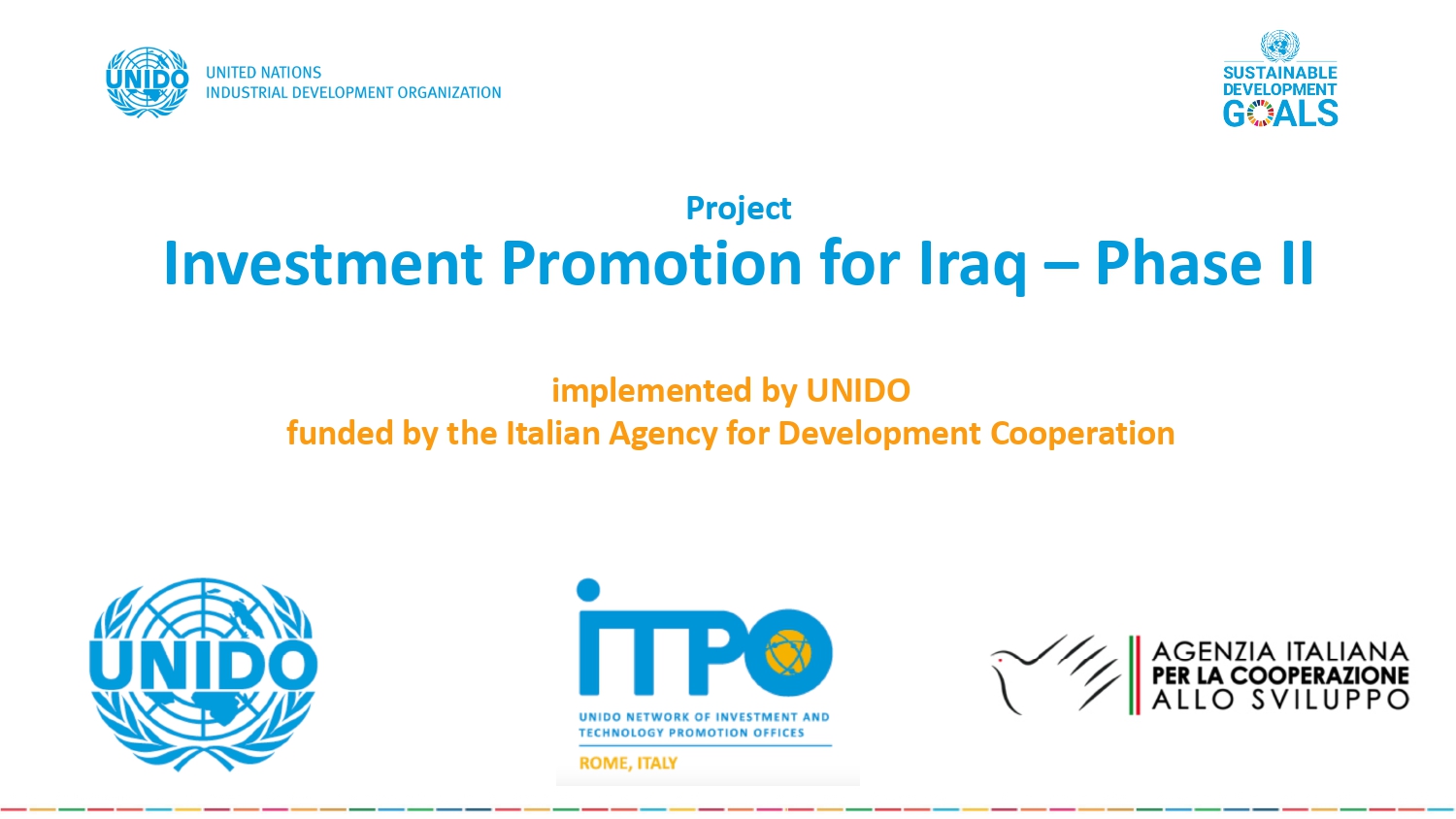 UNIDO
UNITED NATIONS
INDUSTRIAL DEVELOPMENT ORGANIZATION

SUSTAINABLE
DEVELOPMENT
GOALS

Project
Investment Promotion for Iraq – Phase II

implemented by UNIDO
funded by the Italian Agency for Development Cooperation

UNIDO

ITPO
UNIDO NETWORK OF INVESTMENT AND TECHNOLOGY PROMOTION OFFICES
ROME, ITALY

AGENZIA ITALIANA
PER LA COOPERAZIONE
ALLO SVILUPPO